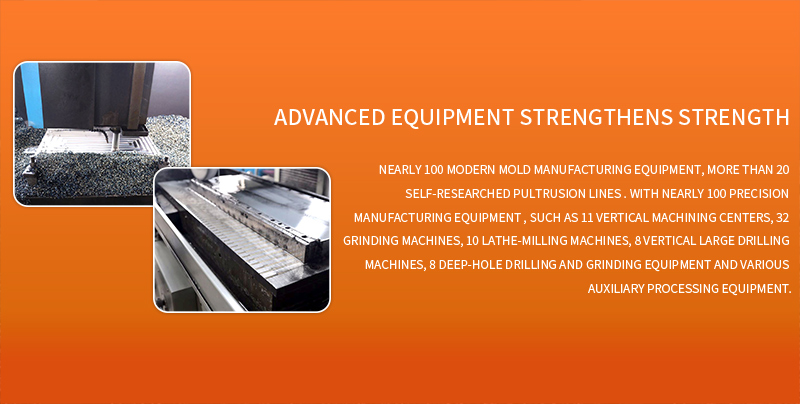 ADVANCED EQUIPMENT STRENGTHENS STRENGTH

NEARLY 100 MODERN MOLD MANUFACTURING EQUIPMENT, MORE THAN 20 SELF-RESEARCHED PULTRUSION LINES . WITH NEARLY 100 PRECISION MANUFACTURING EQUIPMENT , SUCH AS 11 VERTICAL MACHINING CENTERS, 32 GRINDING MACHINES, 10 LATHE-MILLING MACHINES, 8 VERTICAL LARGE DRILLING MACHINES, 8 DEEP-HOLE DRILLING AND GRINDING EQUIPMENT AND VARIOUS AUXILIARY PROCESSING EQUIPMENT.